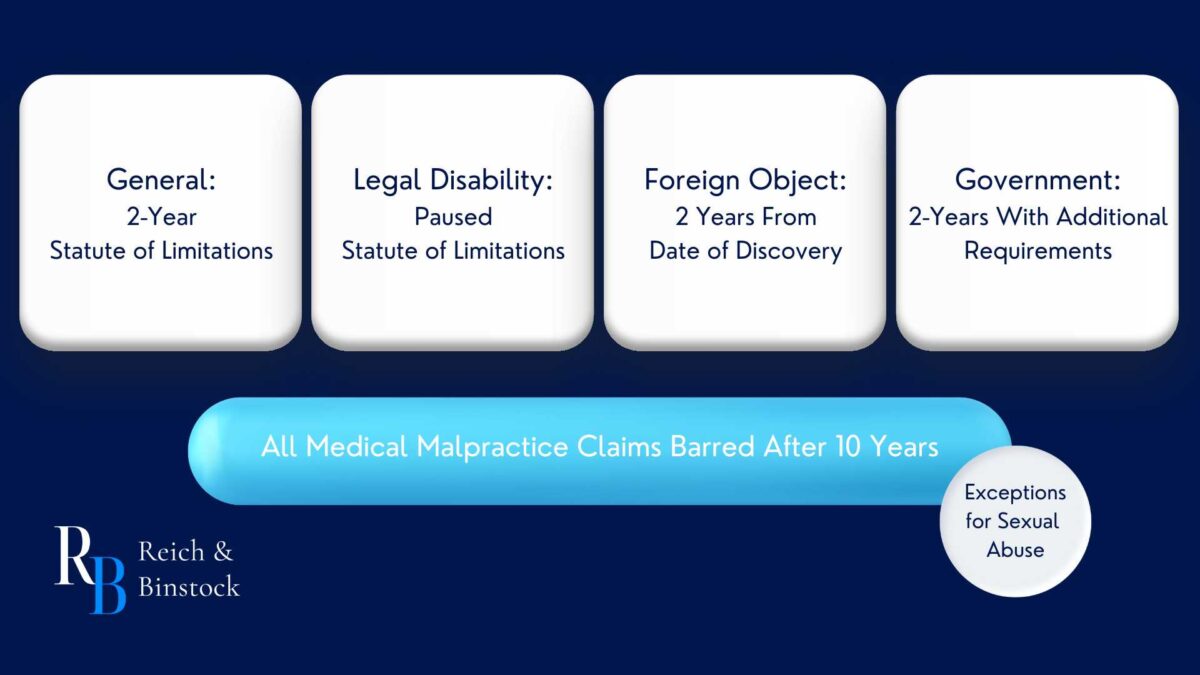 General:
2-Year
Statute of Limitations

Legal Disability:
Paused
Statute of Limitations

Foreign Object:
2 Years From
Date of Discovery

Government:
2-Years With Additional
Requirements

All Medical Malpractice Claims Barred After 10 Years

Exceptions for Sexual Abuse

RB Reich & Binstock